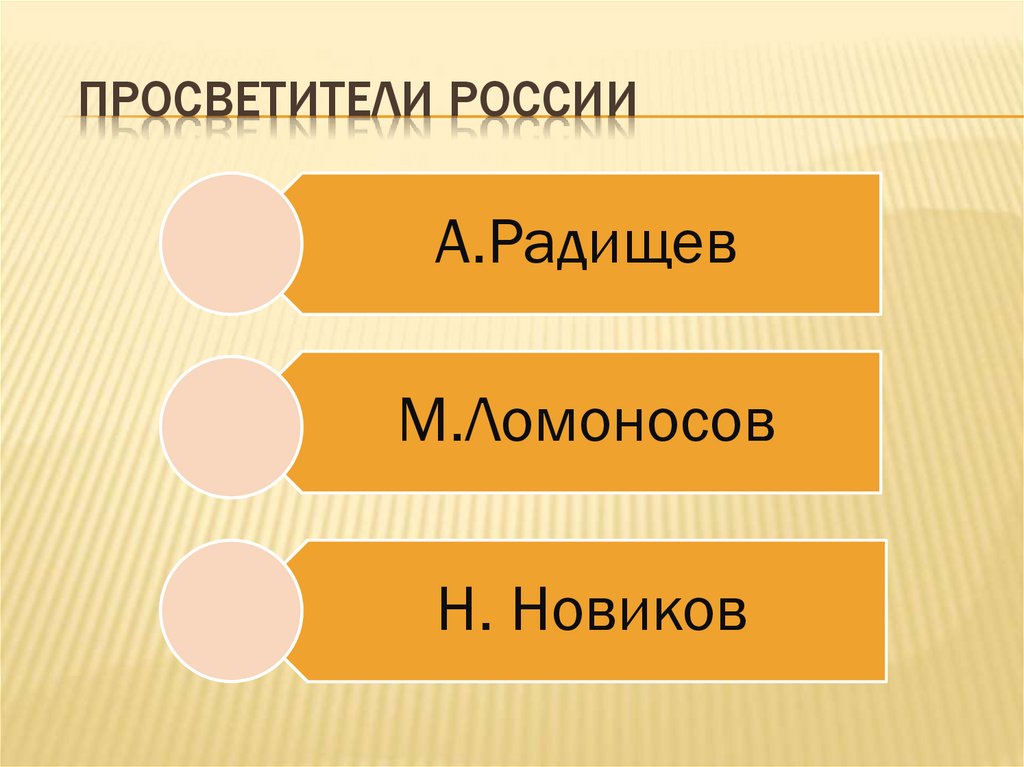 ПРОСВЕТИТЕЛИ РОССИИ

А.Радищев

М.Ломоносов

Н. Новиков